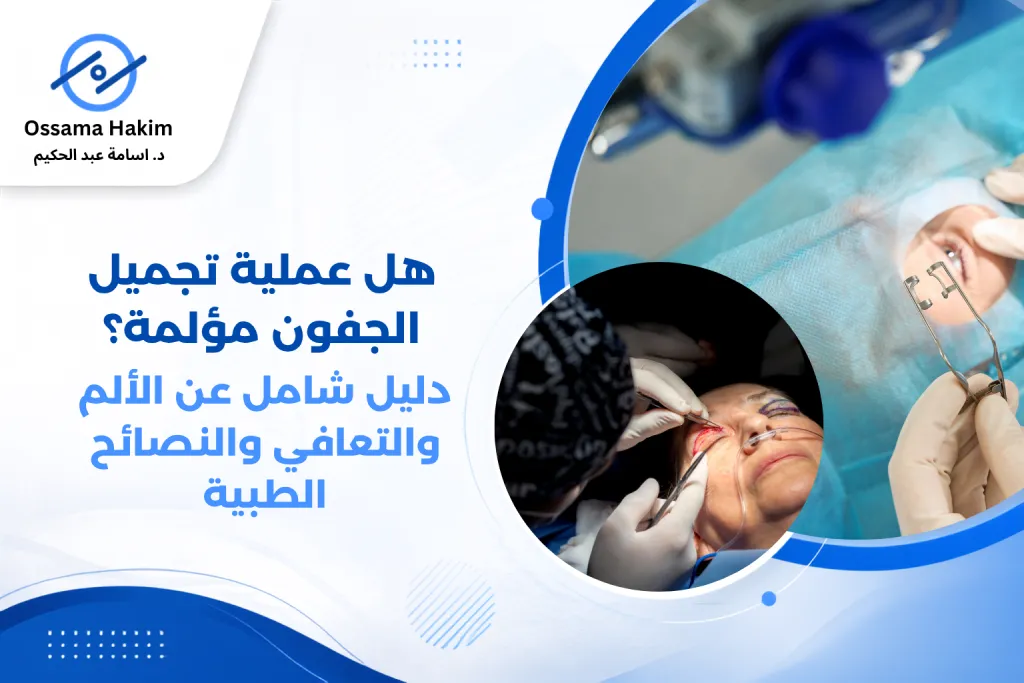 Ossama Hakim
د. اسامة عبد الحكيم

هل عملية تجميل الجفون مؤلمة؟
دليل شامل عن الألم والتعافي والنصائح الطبية